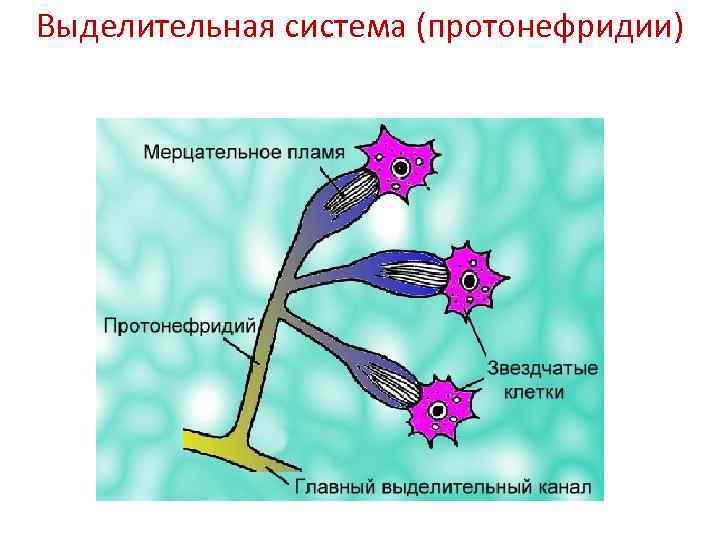 Выделительная система (протонефридии)

Мерцательное пламя

Протонефридий

Звездчатые клетки

Главный выделительный канал